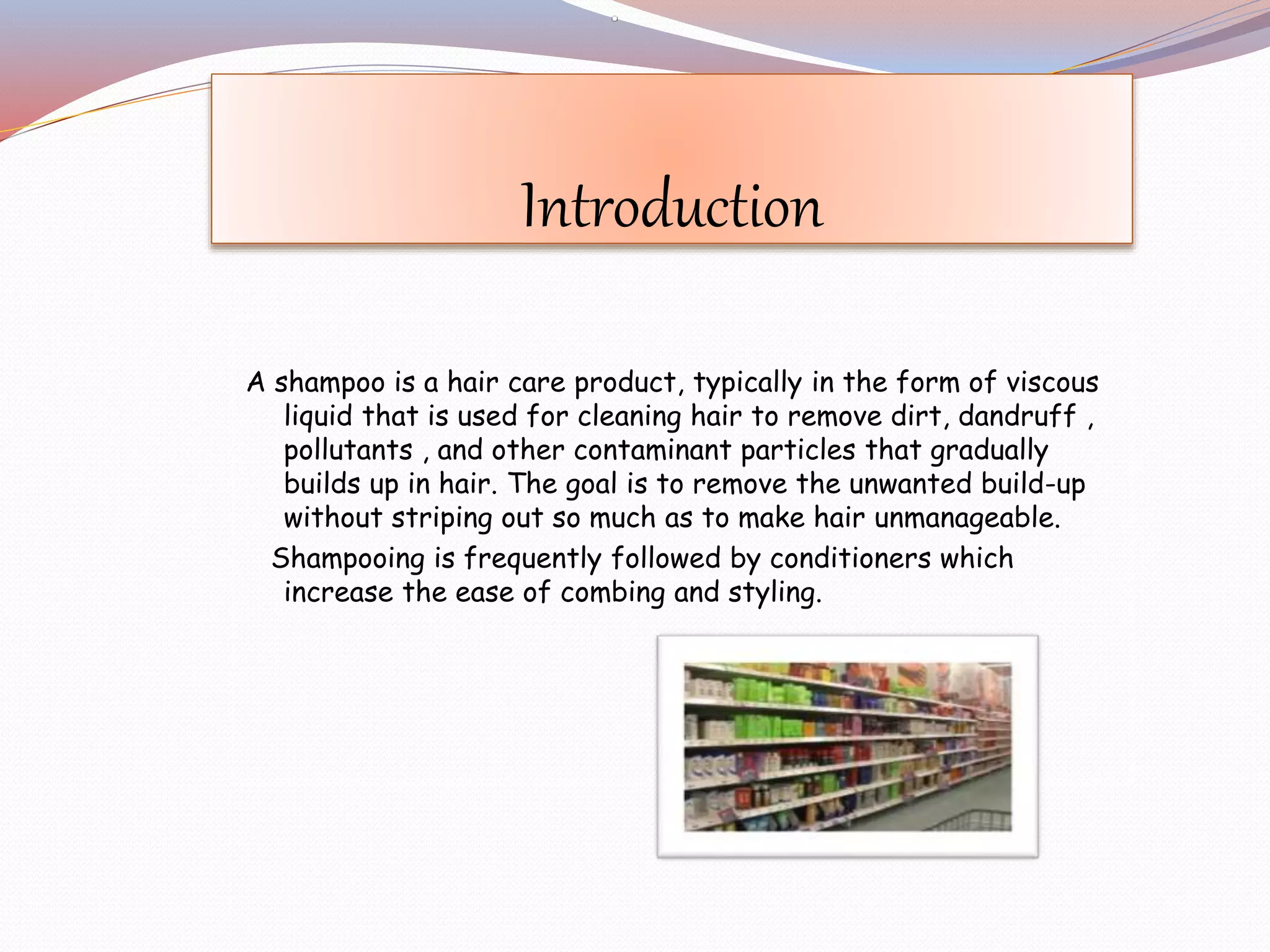 Introduction

A shampoo is a hair care product, typically in the form of viscous liquid that is used for cleaning hair to remove dirt, dandruff , pollutants , and other contaminant particles that gradually builds up in hair. The goal is to remove the unwanted build-up without striping out so much as to make hair unmanageable.

Shampooing is frequently followed by conditioners which increase the ease of combing and styling.